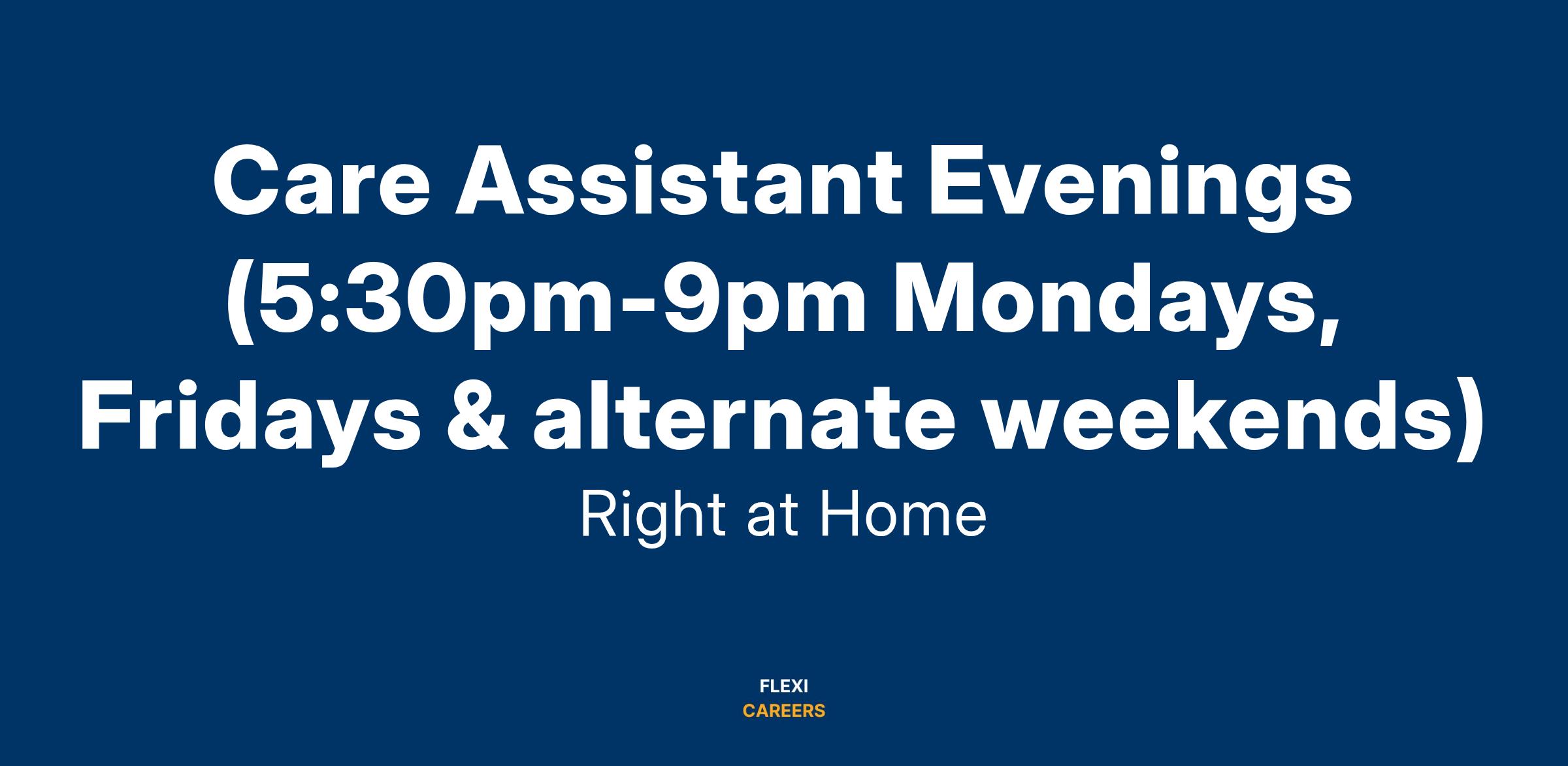 Care Assistant Evenings (5:30pm-9pm Mondays, Fridays & alternate weekends)

Right at Home

FLEXI
CAREERS